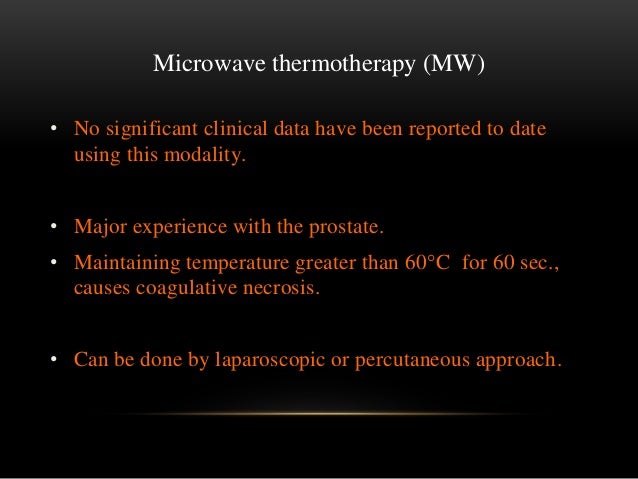 Microwave thermotherapy (MW)

• No significant clinical data have been reported to date using this modality.

• Major experience with the prostate.

• Maintaining temperature greater than 60°C for 60 sec., causes coagulative necrosis.

• Can be done by laparoscopic or percutaneous approach.